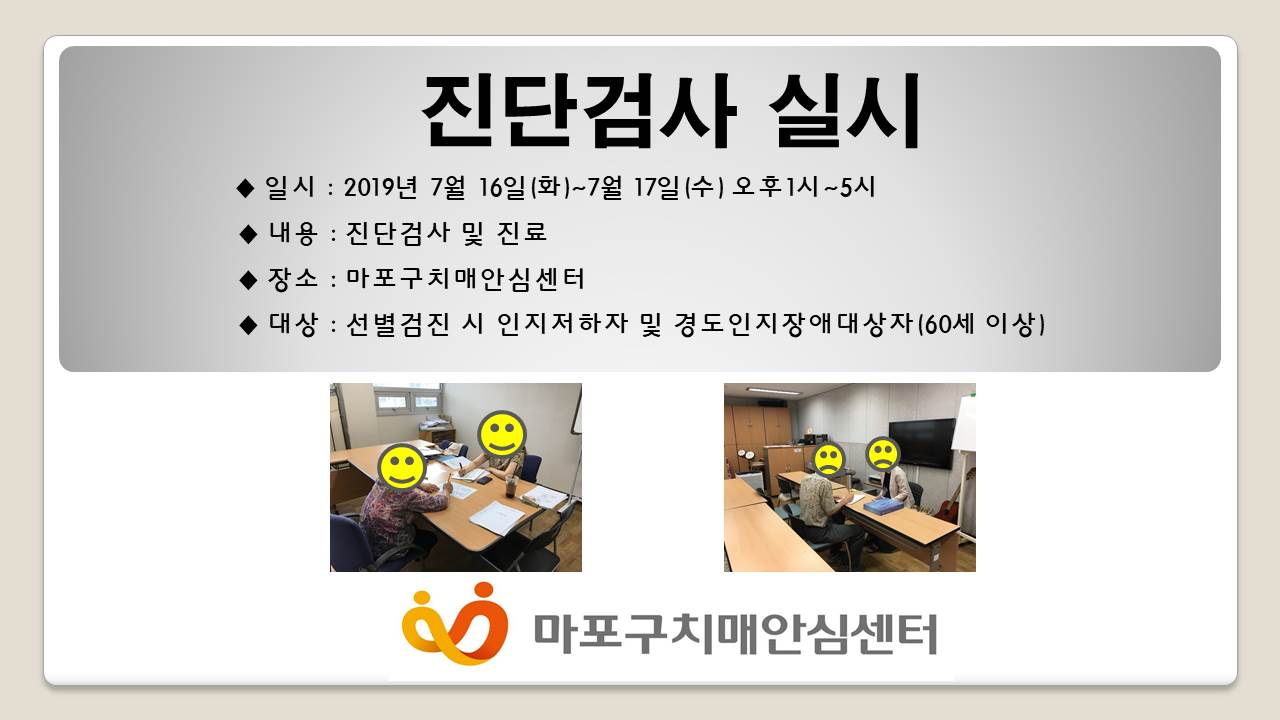 진단검사 실시

◆ 일시 : 2019년 7월 16일(화)~7월 17일(수) 오후1시~5시

◆ 내용 : 진단검사 및 진료

◆ 장소 : 마포구치매안심센터

◆ 대상 : 선별검진 시 인지저하자 및 경도인지장애대상자(60세 이상)

마포구치매안심센터